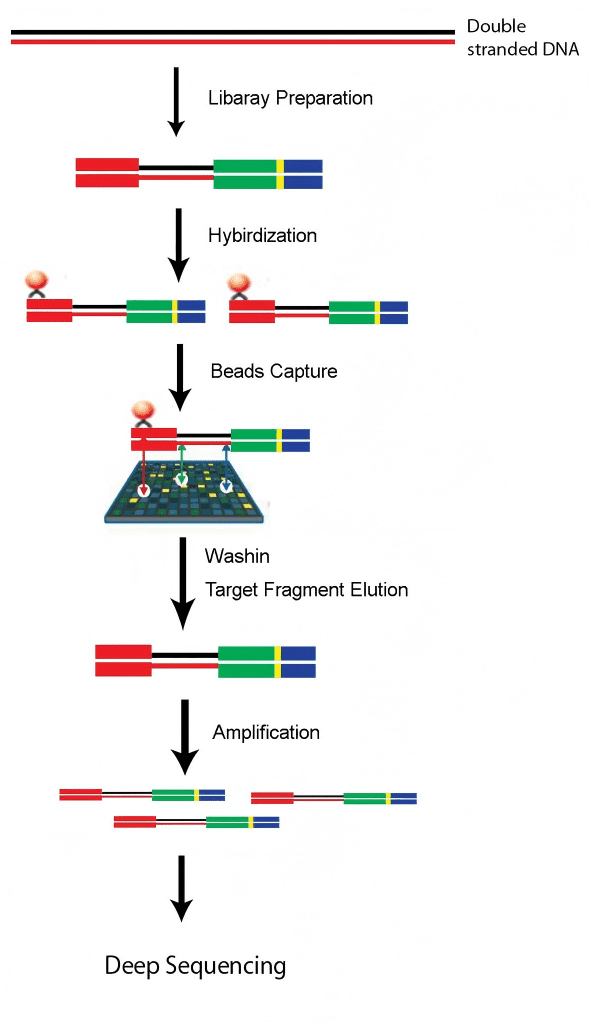 Double stranded DNA

Libaray Preparation

Hybirdization

Beads Capture

Washin

Target Fragment Elution

Amplification

Deep Sequencing